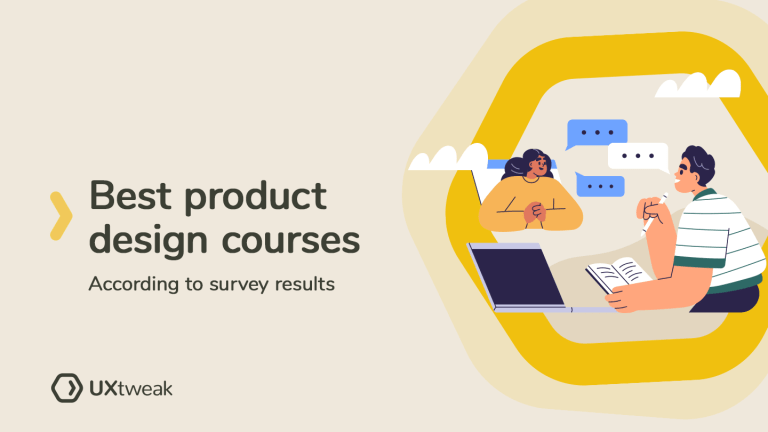 Best product design courses

According to survey results

UXtweak